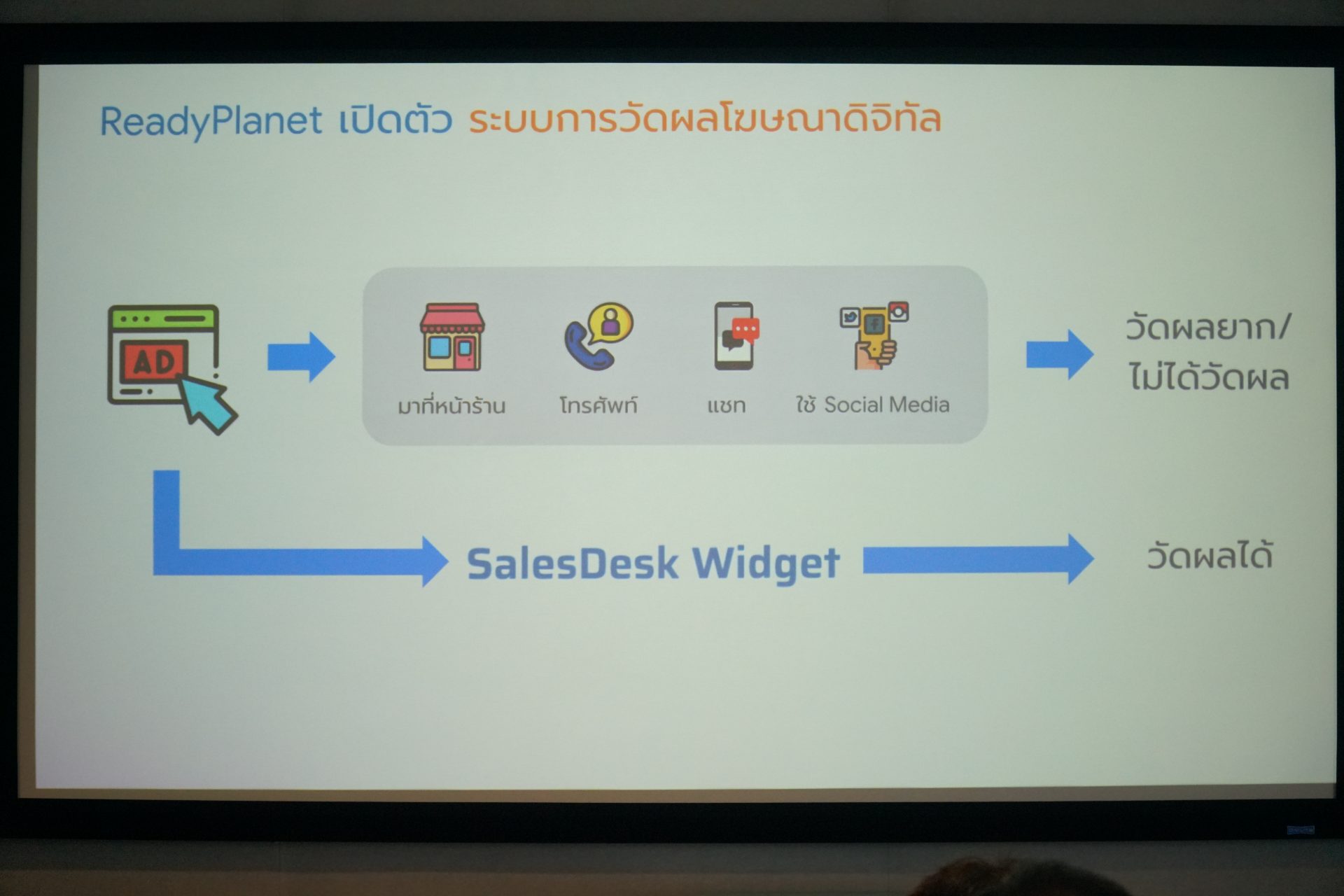 ReadyPlanet เปิดตัว ระบบการวัดผลโฆษณาดิจิทัล

AD

มาที่หน้าร้าน

โทรศัพท์

แชท

ใช้ Social Media

วัดผลยาก/
ไม่ได้วัดผล

SalesDesk Widget

วัดผลได้